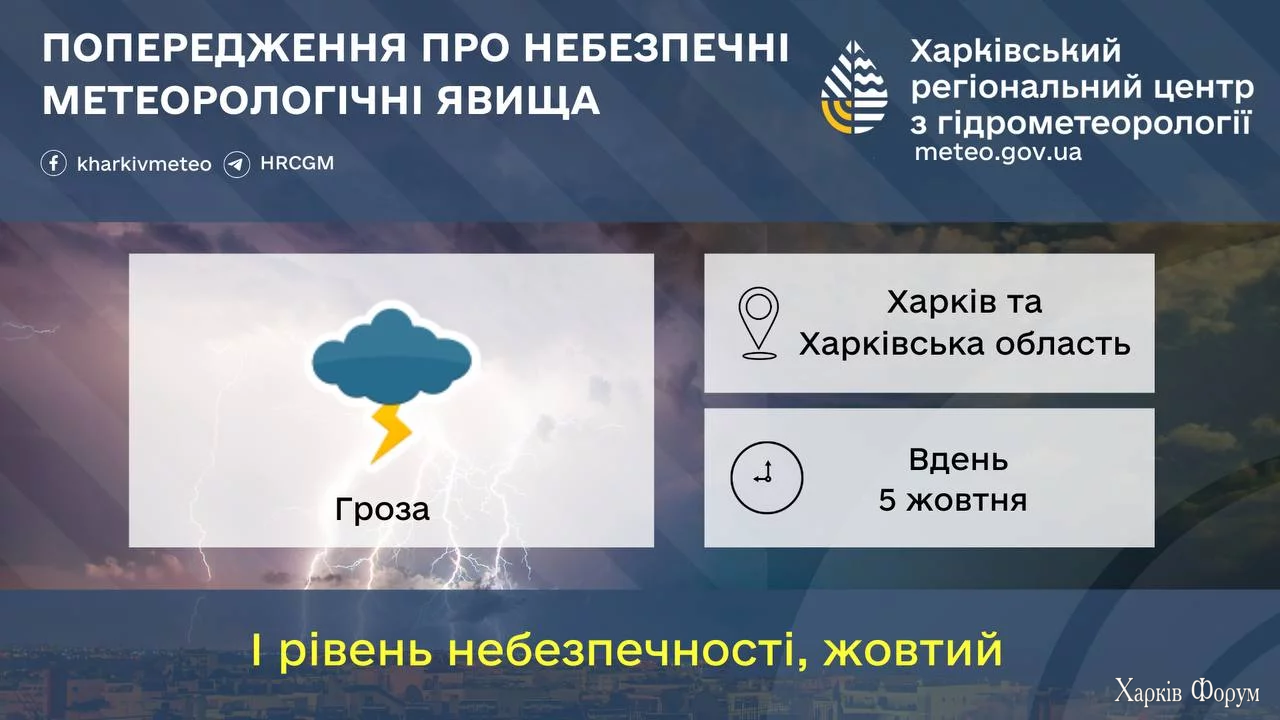 ПОПЕРЕДЖЕННЯ ПРО НЕБЕЗПЕЧНІ МЕТЕОРОЛОГІЧНІ ЯВИЩА

kharkivmeteo HRCGM

Харківський регіональний центр з гідрометеорології
meteo.gov.ua

Гроза

Харків та Харківська область

Вдень
5 жовтня

I рівень небезпечності, жовтий

Харків Форум